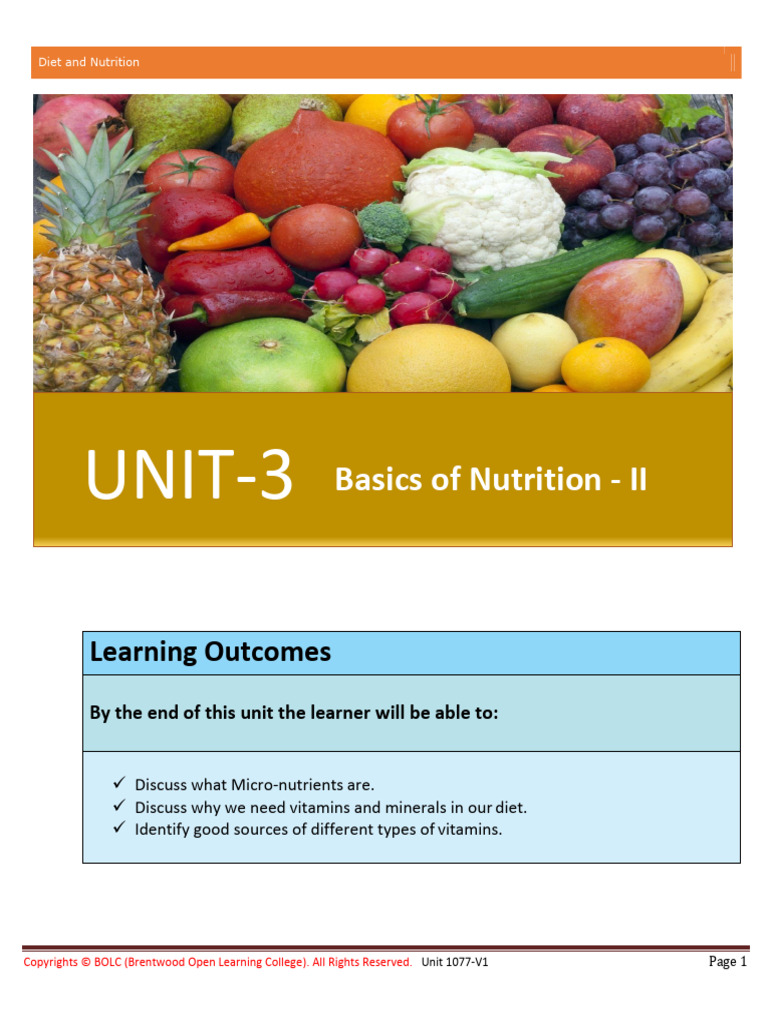 Diet and Nutrition

UNIT-3 Basics of Nutrition - II

Learning Outcomes

By the end of this unit the learner will be able to:

✓ Discuss what Micro-nutrients are.
✓ Discuss why we need vitamins and minerals in our diet.
✓ Identify good sources of different types of vitamins.

Copyrights © BOLC (Brentwood Open Learning College). All Rights Reserved. Unit 1077-V1 Page 1